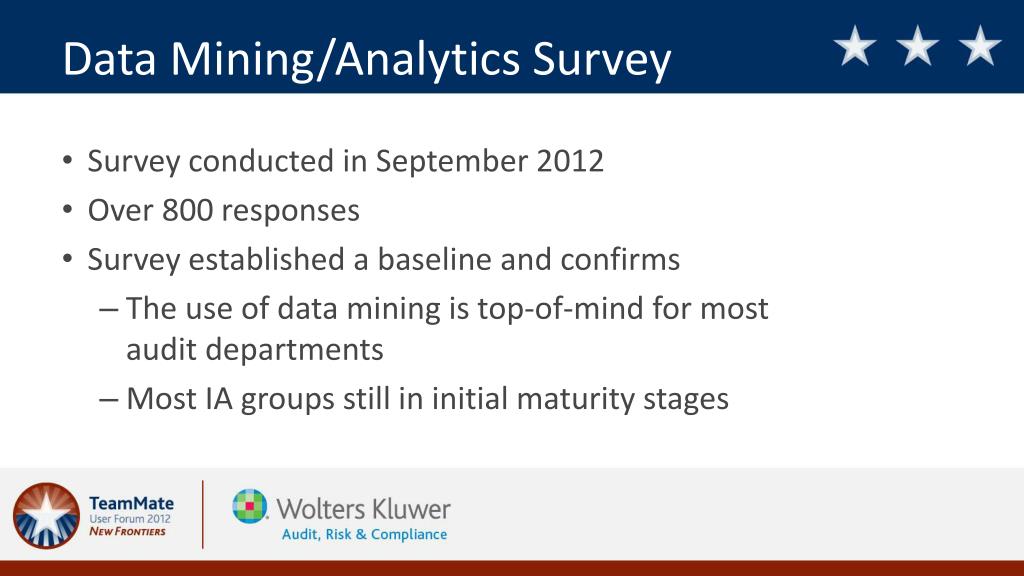 Data Mining/Analytics Survey

• Survey conducted in September 2012
• Over 800 responses
• Survey established a baseline and confirms
– The use of data mining is top-of-mind for most audit departments
– Most IA groups still in initial maturity stages

TeamMate
User Forum 2012
NEW FRONTIERS

Wolters Kluwer
Audit, Risk & Compliance